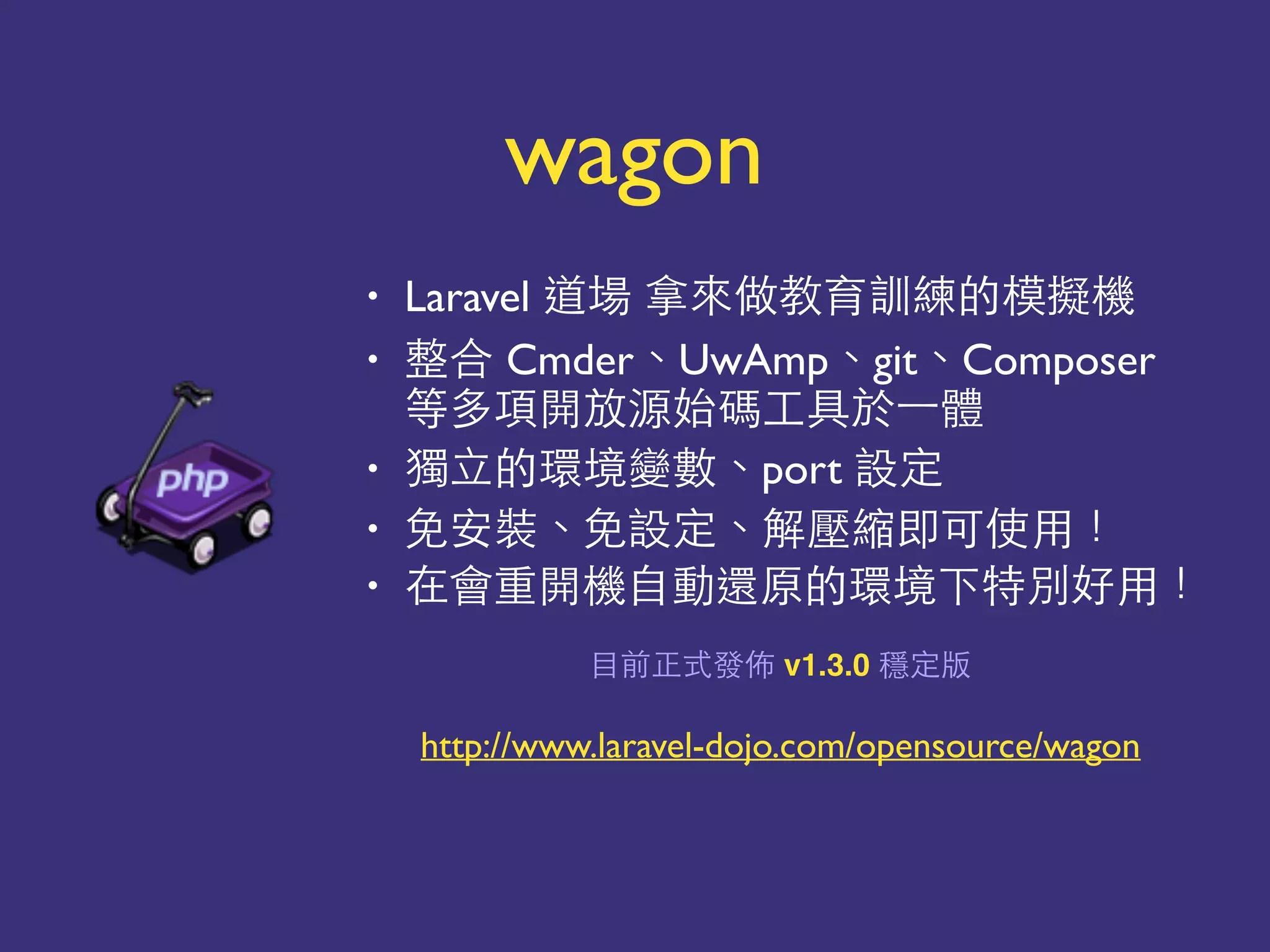 wagon

php

• Laravel 道場 拿來做教育訓練的模擬機
• 整合 Cmder、UwAmp、git、Composer 等多項開放源始碼工具於一體
• 獨立的環境變數、port 設定
• 免安裝、免設定、解壓縮即可使用！
• 在會重開機自動還原的環境下特別好用！

目前正式發佈 v1.3.0 穩定版

http://www.laravel-dojo.com/opensource/wagon